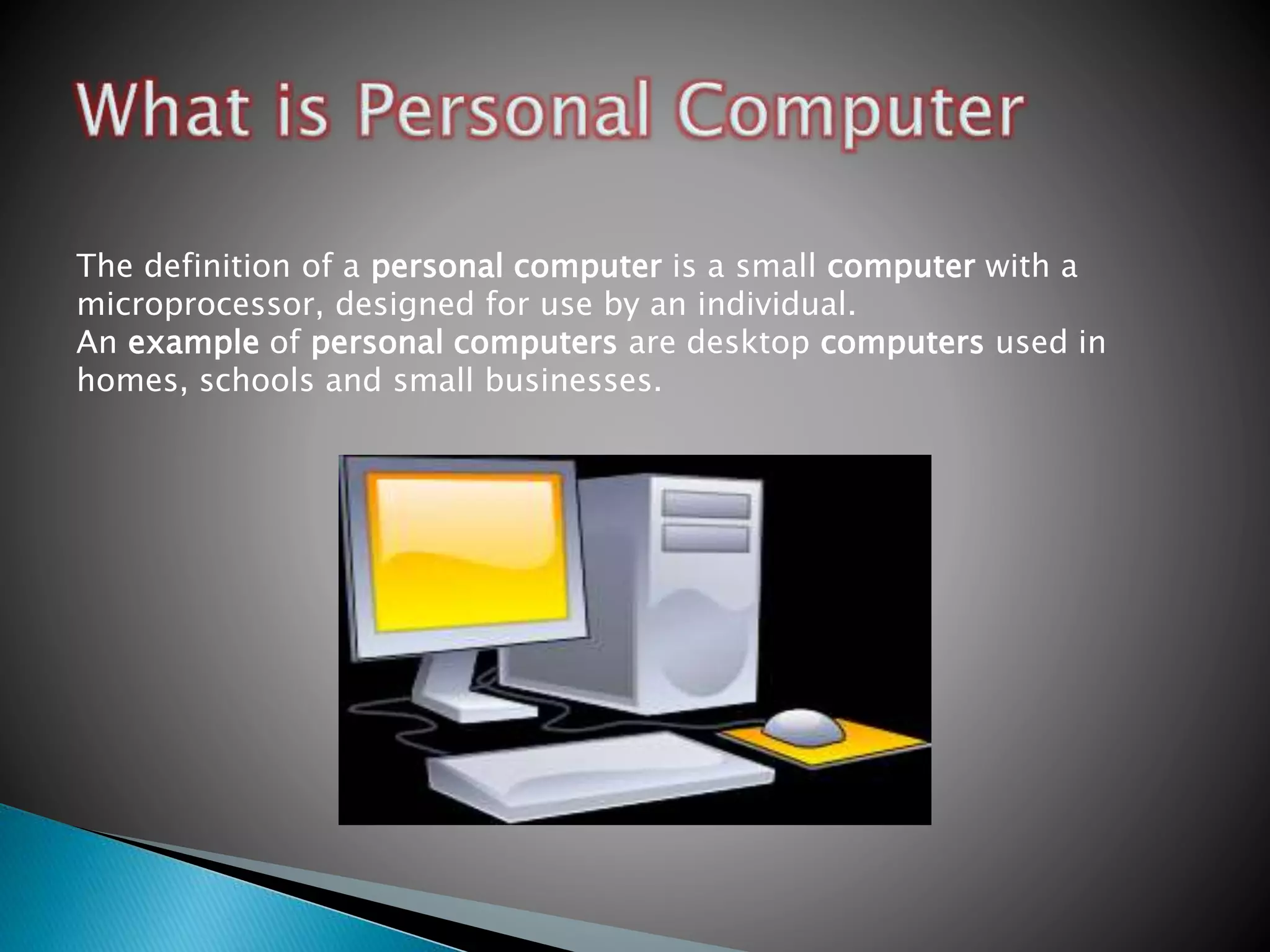 What is Personal Computer

The definition of a personal computer is a small computer with a microprocessor, designed for use by an individual.
An example of personal computers are desktop computers used in homes, schools and small businesses.